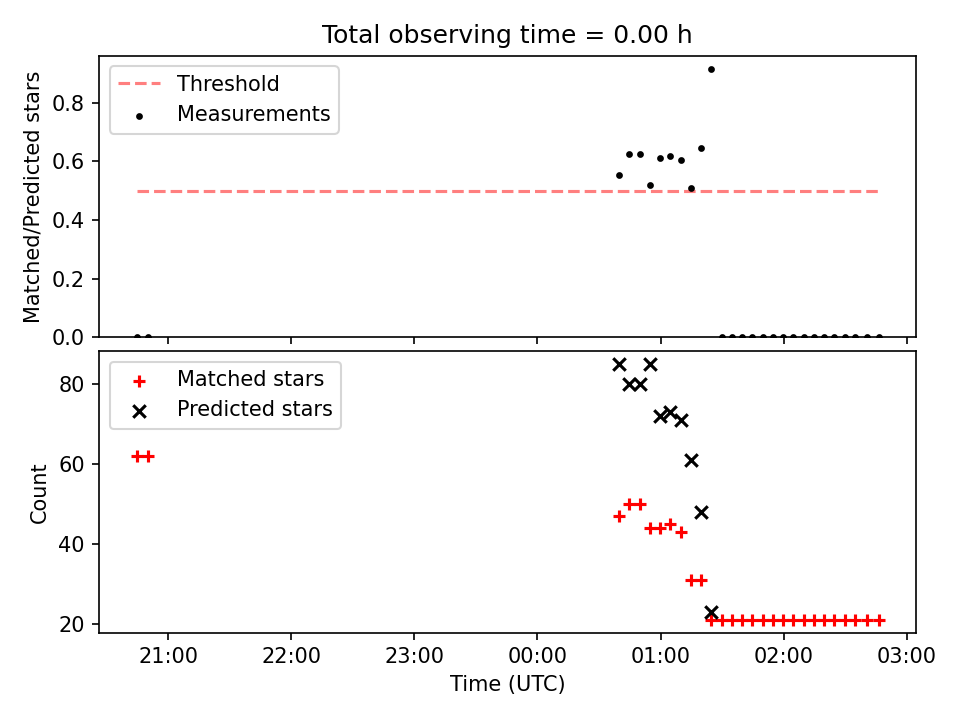 Total observing time = 0.00 h

Threshold
Measurements

Matched/Predicted stars

0.8
0.6
0.4
0.2
0.0

Matched stars
Predicted stars

Count

80
60
40
20

21:00
22:00
23:00
00:00
01:00
02:00
03:00

Time (UTC)